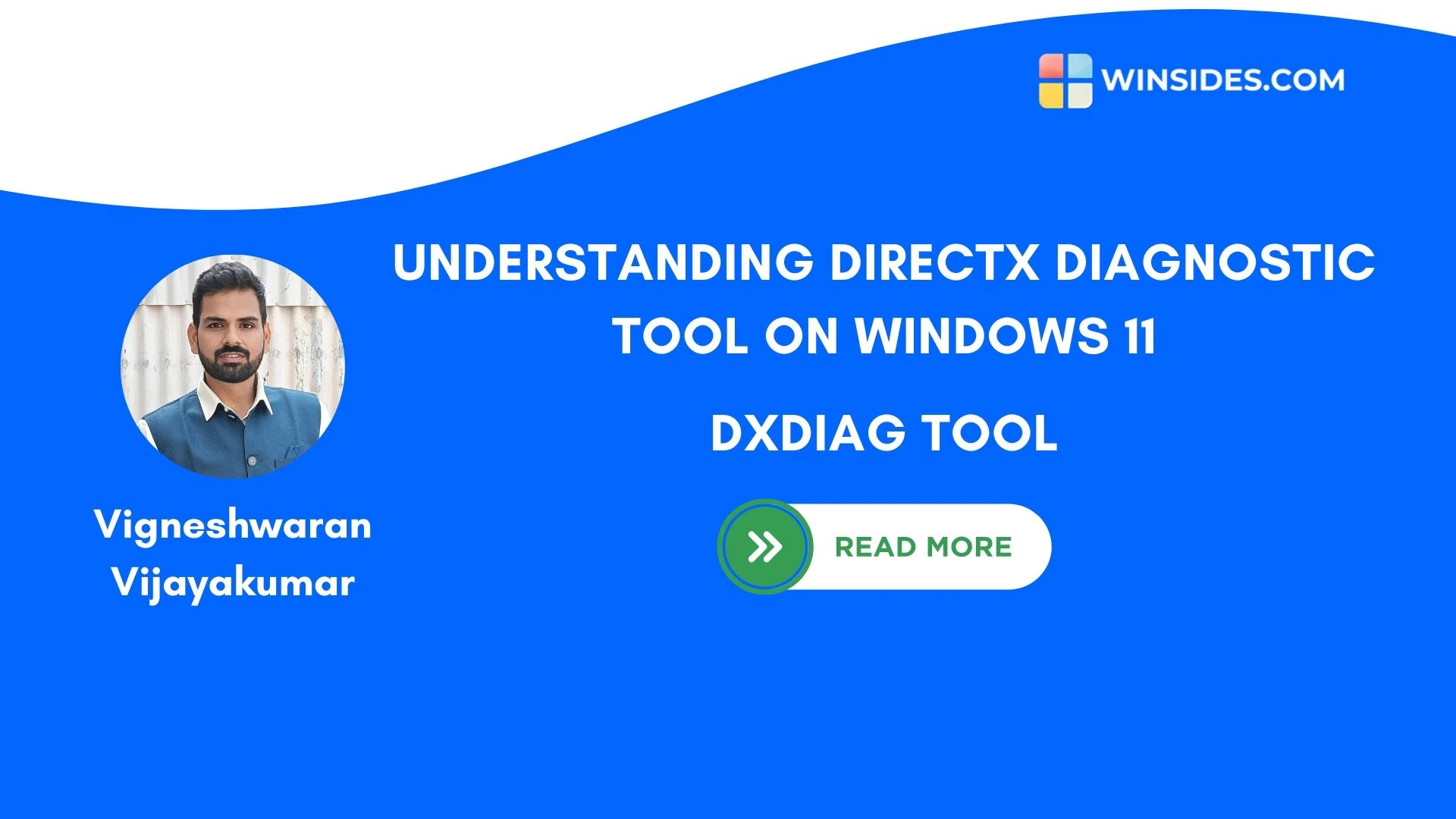 WINSIDES.COM

UNDERSTANDING DIRECTX DIAGNOSTIC TOOL ON WINDOWS 11

DXDIAG TOOL

READ MORE

Vigneshwaran Vijayakumar